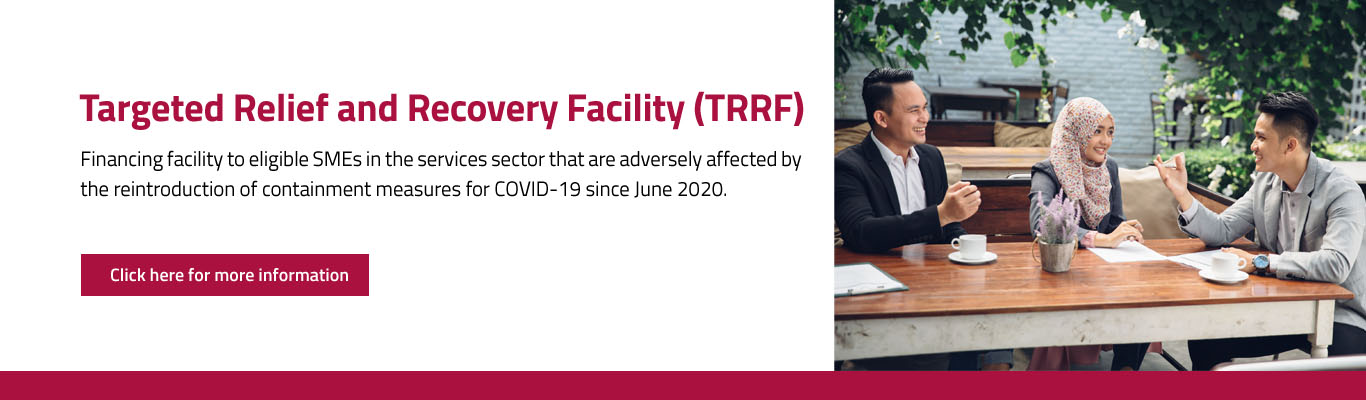 Targeted Relief and Recovery Facility (TRRF)

Financing facility to eligible SMEs in the services sector that are adversely affected by the reintroduction of containment measures for COVID-19 since June 2020.

Click here for more information